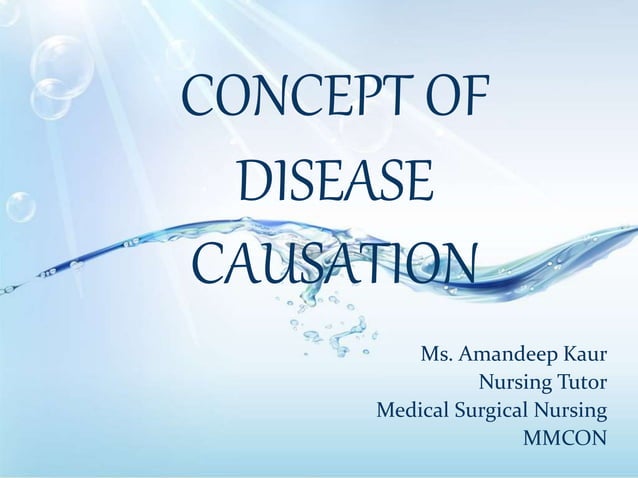 CONCEPT OF DISEASE CAUSATION

Ms. Amandeep Kaur
Nursing Tutor
Medical Surgical Nursing
MMCON